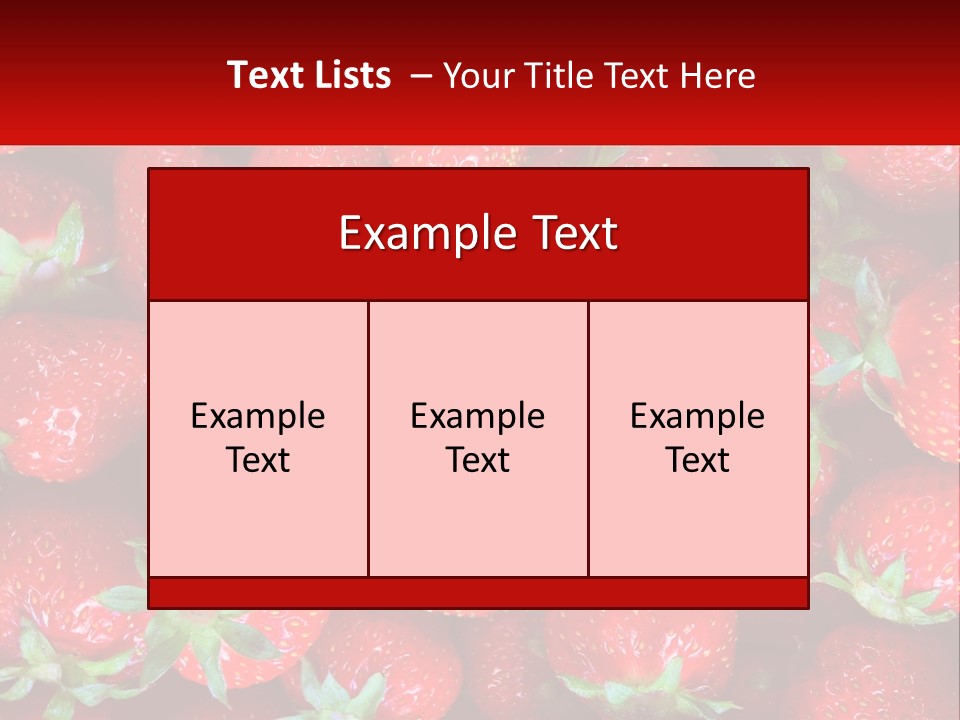 Text Lists – Your Title Text Here

Example Text

Example Text

Example Text

Example Text